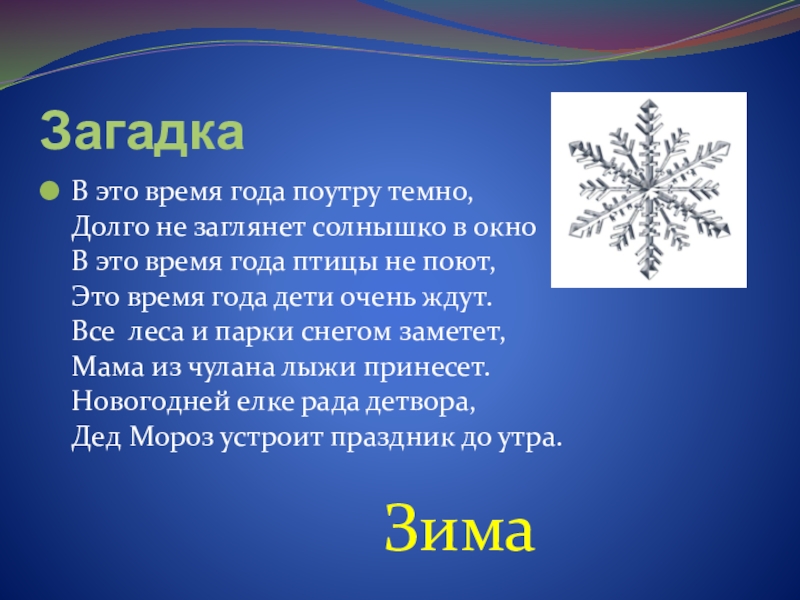 Загадка

В это время года поутру темно,
Долго не заглянет солнышко в окно
В это время года птицы не поют,
Это время года дети очень ждут.
Все леса и парки снегом заметет,
Мама из чулана лыжи принесет.
Новогодней елке рада детвора,
Дед Мороз устроит праздник до утра.

Зима